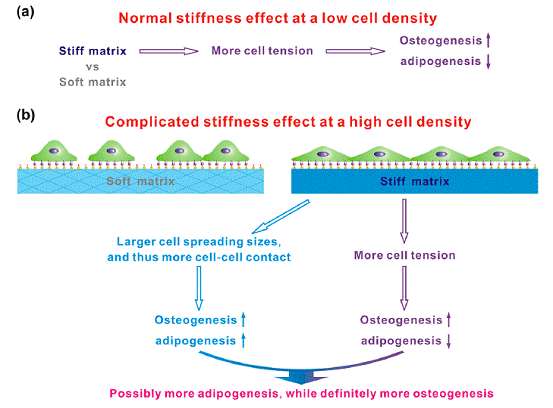 (a)

Normal stiffness effect at a low cell density

Stiff matrix
vs
Soft matrix

More cell tension

Osteogenesis ↑
adipogenesis ↓

(b)

Complicated stiffness effect at a high cell density

Soft matrix

Stiff matrix

Larger cell spreading sizes, and thus more cell-cell contact

More cell tension

Osteogenesis ↑
adipogenesis ↑

Osteogenesis ↑
adipogenesis ↓

Possibly more adipogenesis, while definitely more osteogenesis